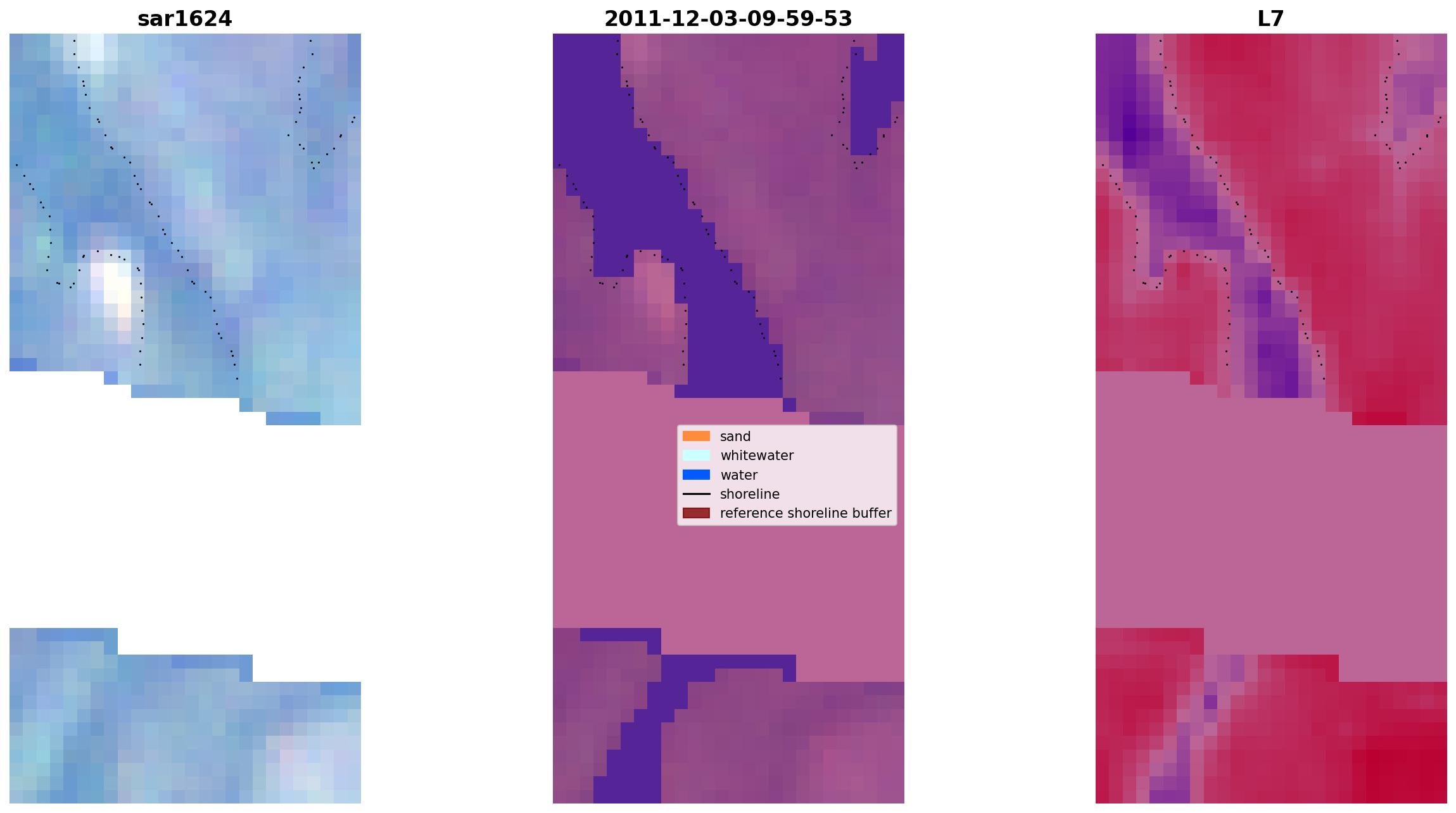 sar1624

2011-12-03-09-59-53

L7

sand
whitewater
water
shoreline
reference shoreline buffer